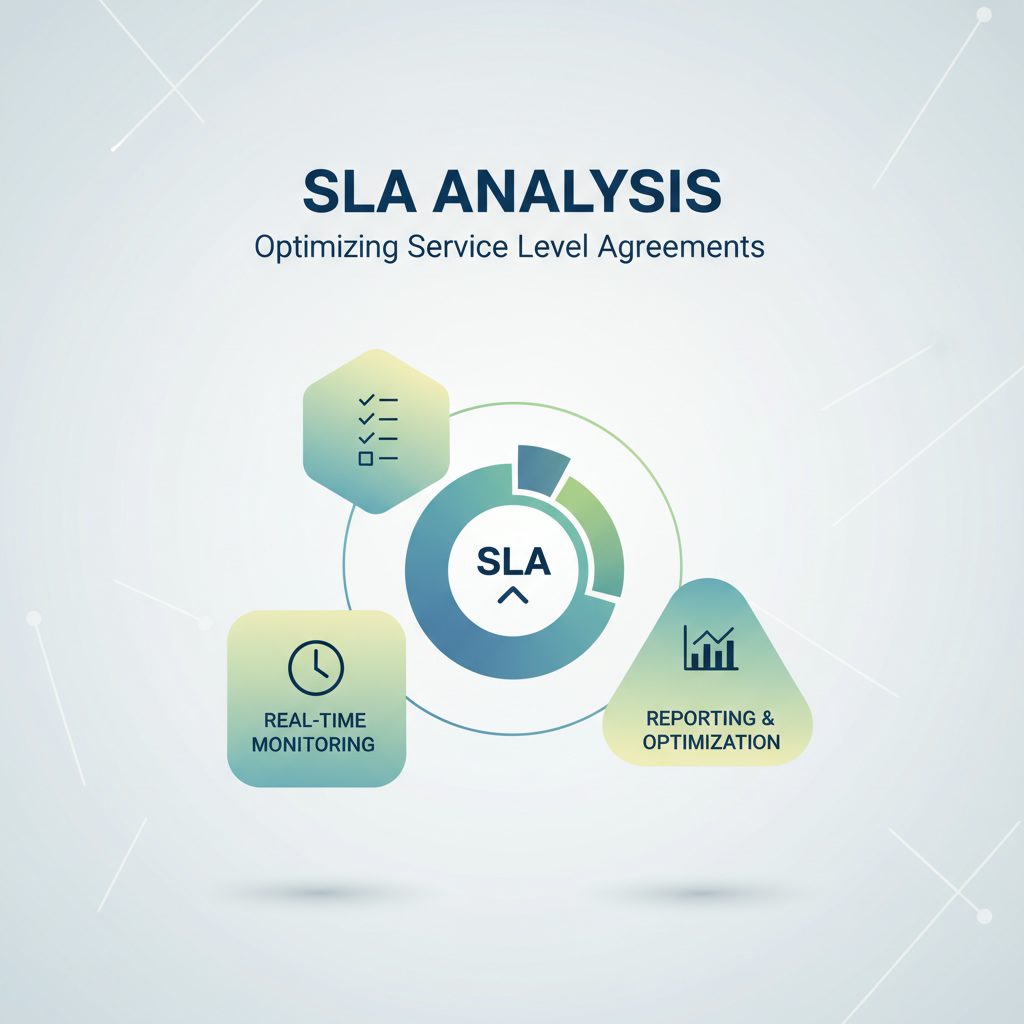 SLA ANALYSIS
Optimizing Service Level Agreements

SLA

REAL-TIME MONITORING

REPORTING & OPTIMIZATION